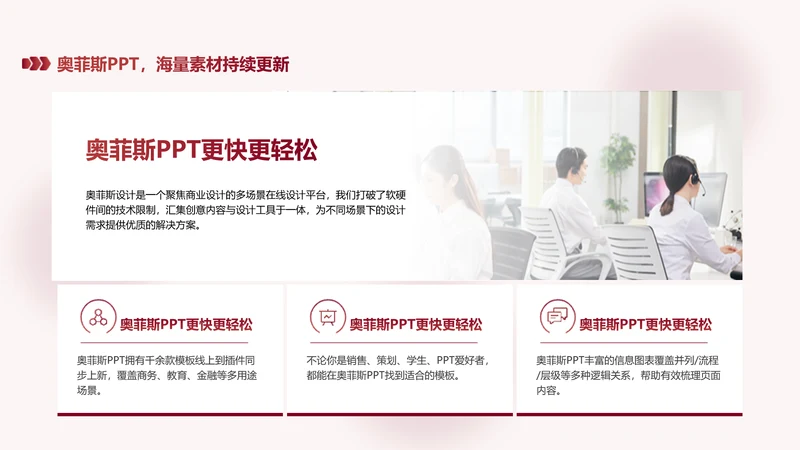 奥菲斯PPT，海量素材持续更新

奥菲斯PPT更快更轻松

奥菲斯设计是一个聚焦商业设计的多场景在线设计平台，我们打破了软硬件间的技术限制，汇集创意内容与设计工具于一体，为不同场景下的设计需求提供优质的解决方案。

奥菲斯PPT更快更轻松

奥菲斯PPT拥有千余款模板线上到插件同步上新，覆盖商务、教育、金融等多用途场景。

奥菲斯PPT更快更轻松

不论你是销售、策划、学生、PPT爱好者，都能在奥菲斯PPT找到适合的模板。

奥菲斯PPT更快更轻松

奥菲斯PPT丰富的信息图表覆盖并列/流程/层级等多种逻辑关系，帮助有效梳理页面内容。